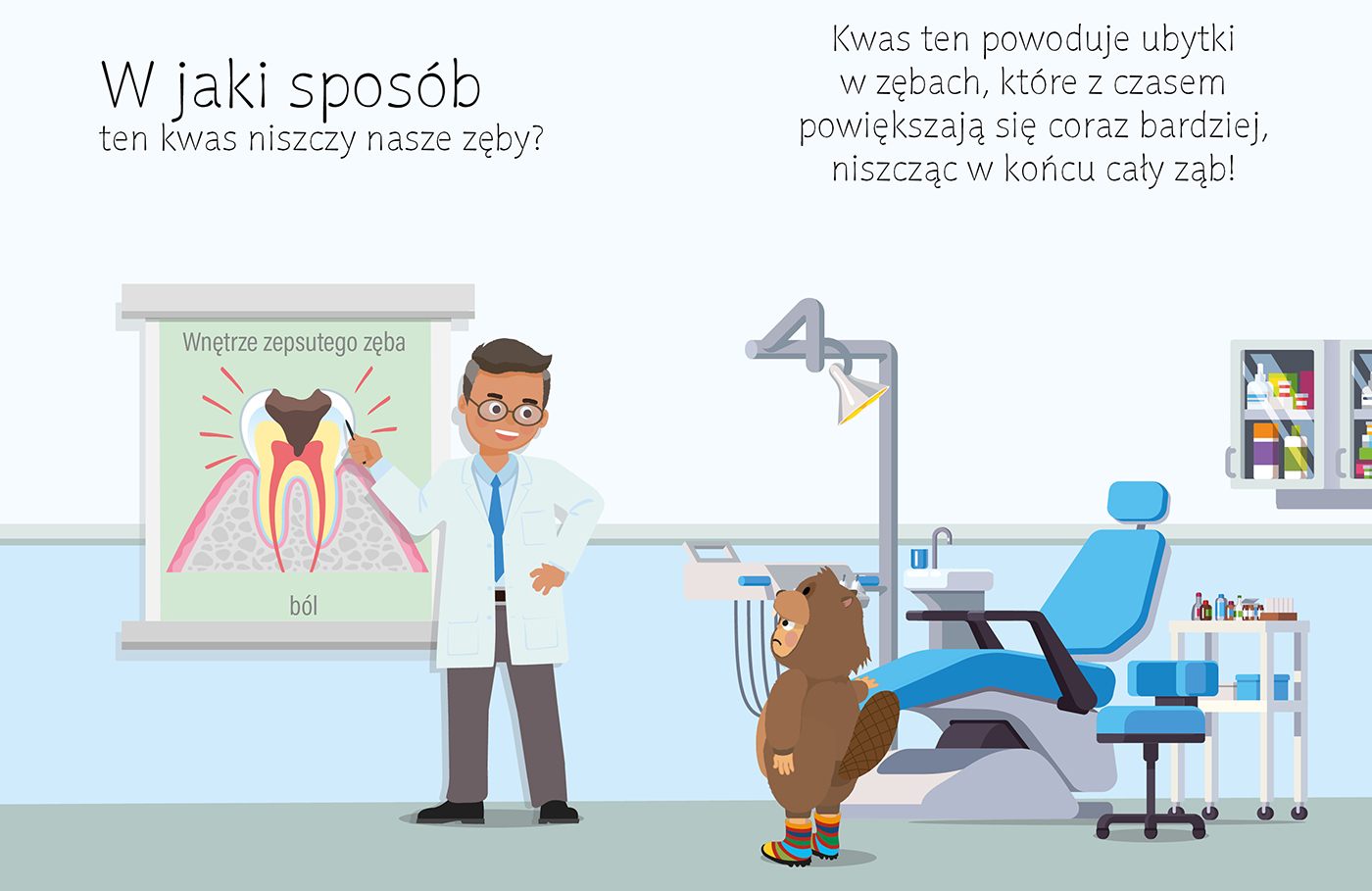 W jaki sposób
ten kwas niszczy nasze zęby?

Kwas ten powoduje ubytki w zębach, które z czasem powiększają się coraz bardziej, niszcząc w końcu cały ząb!

Wnętrze zepsutego zęba

ból